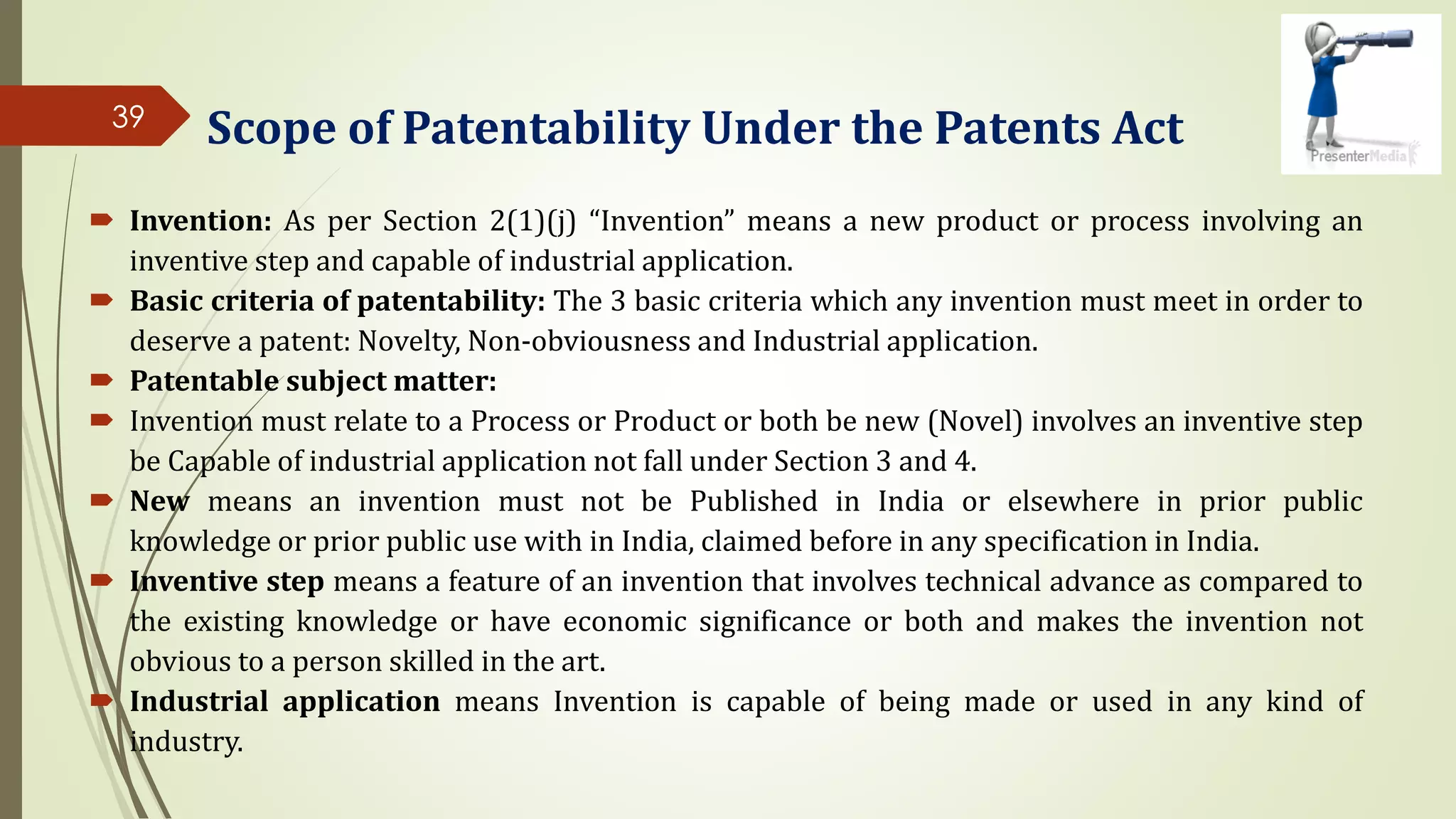 39

Scope of Patentability Under the Patents Act

PresenterMedia

Invention: As per Section 2(1)(j) “Invention” means a new product or process involving an inventive step and capable of industrial application.

Basic criteria of patentability: The 3 basic criteria which any invention must meet in order to deserve a patent: Novelty, Non-obviousness and Industrial application.

Patentable subject matter:

Invention must relate to a Process or Product or both be new (Novel) involves an inventive step be Capable of industrial application not fall under Section 3 and 4.

New means an invention must not be Published in India or elsewhere in prior public knowledge or prior public use with in India, claimed before in any specification in India.

Inventive step means a feature of an invention that involves technical advance as compared to the existing knowledge or have economic significance or both and makes the invention not obvious to a person skilled in the art.

Industrial application means Invention is capable of being made or used in any kind of industry.